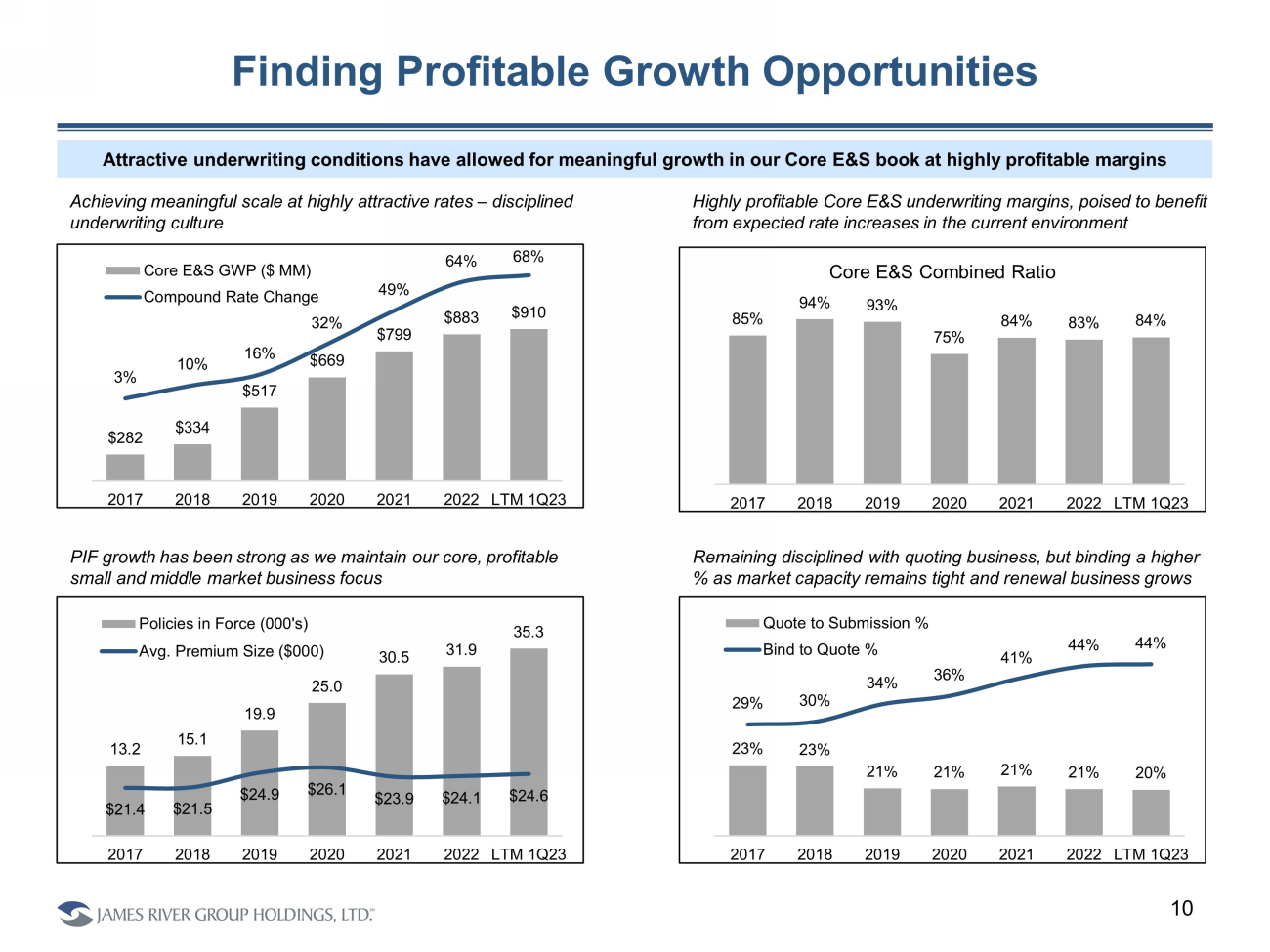 Finding Profitable Growth Opportunities

Attractive underwriting conditions have allowed for meaningful growth in our Core E&S book at highly profitable margins

Achieving meaningful scale at highly attractive rates – disciplined underwriting culture

Core E&S GWP ($ MM)
Compound Rate Change

3% 10% 16% 32% 49% 64% 68%
$282 $334 $517 $669 $799 $883 $910
2017 2018 2019 2020 2021 2022 LTM 1Q23

Highly profitable Core E&S underwriting margins, poised to benefit from expected rate increases in the current environment

Core E&S Combined Ratio

85% 94% 93% 75% 84% 83% 84%
2017 2018 2019 2020 2021 2022 LTM 1Q23

PIF growth has been strong as we maintain our core, profitable small and middle market business focus

Policies in Force (000's)
Avg. Premium Size ($000)

13.2 15.1 19.9 25.0 30.5 31.9 35.3
$21.4 $21.5 $24.9 $26.1 $23.9 $24.1 $24.6
2017 2018 2019 2020 2021 2022 LTM 1Q23

Remaining disciplined with quoting business, but binding a higher % as market capacity remains tight and renewal business grows

Quote to Submission %
Bind to Quote %

29% 30% 34% 36% 41% 44% 44%
23% 23% 21% 21% 21% 21% 20%
2017 2018 2019 2020 2021 2022 LTM 1Q23

JAMES RIVER GROUP HOLDINGS, LTD.

10